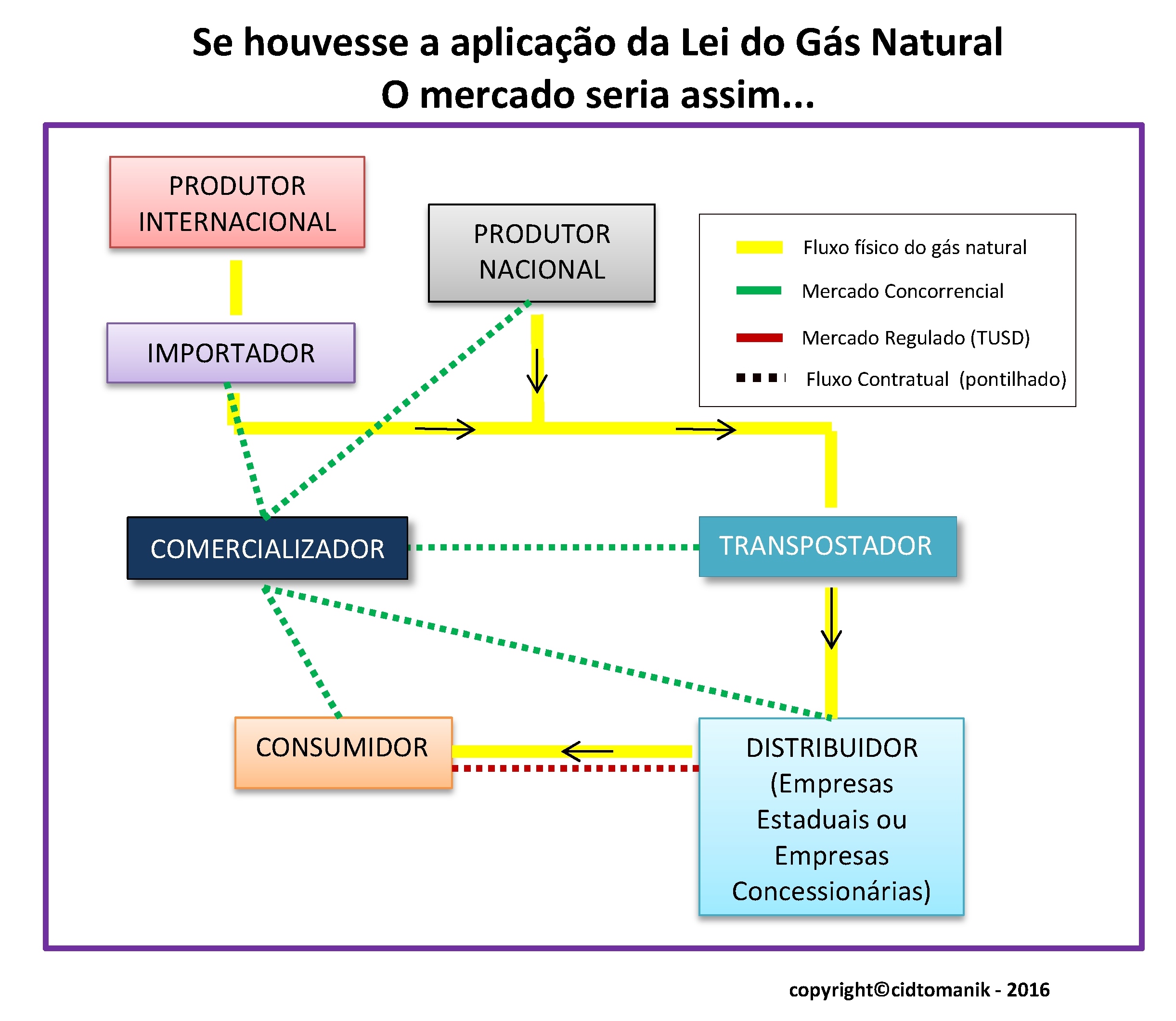 Se houvesse a aplicação da Lei do Gás Natural
O mercado seria assim...

PRODUTOR INTERNACIONAL

PRODUTOR NACIONAL

Fluxo físico do gás natural
Mercado Concorrencial
Mercado Regulado (TUSD)
Fluxo Contratual (pontilhado)

IMPORTADOR

COMERCIALIZADOR

TRANSPOSTADOR

CONSUMIDOR

DISTRIBUIDOR (Empresas Estaduais ou Empresas Concessionárias)

copyright©cidtomanik - 2016